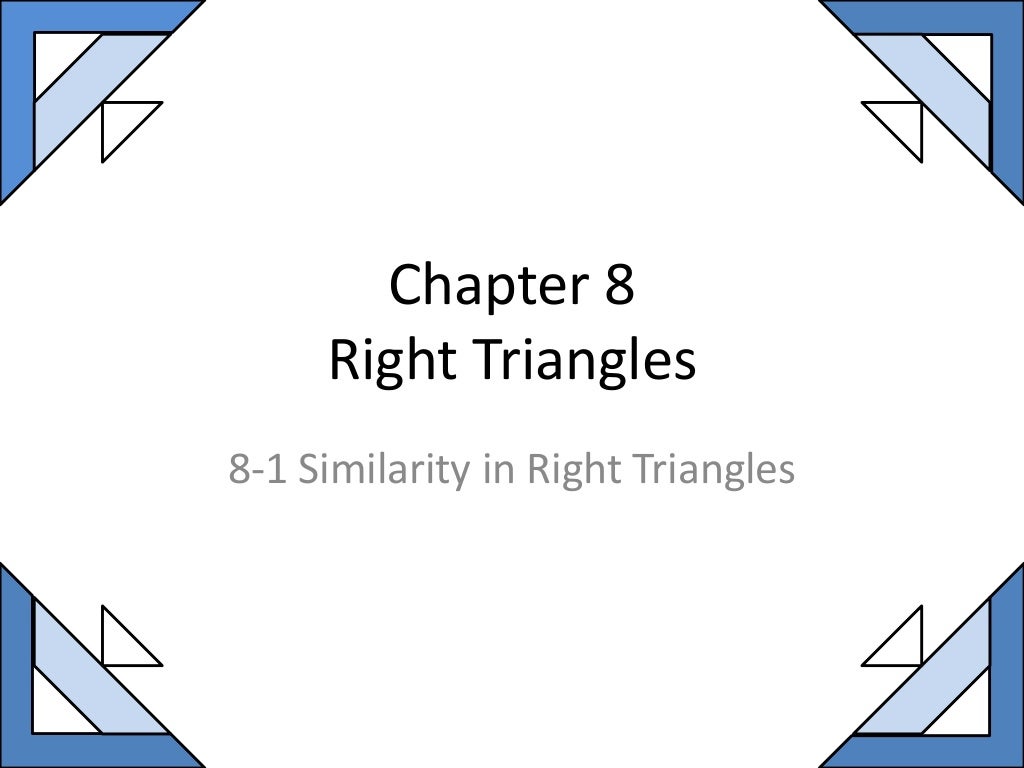 Chapter 8
Right Triangles

8-1 Similarity in Right Triangles